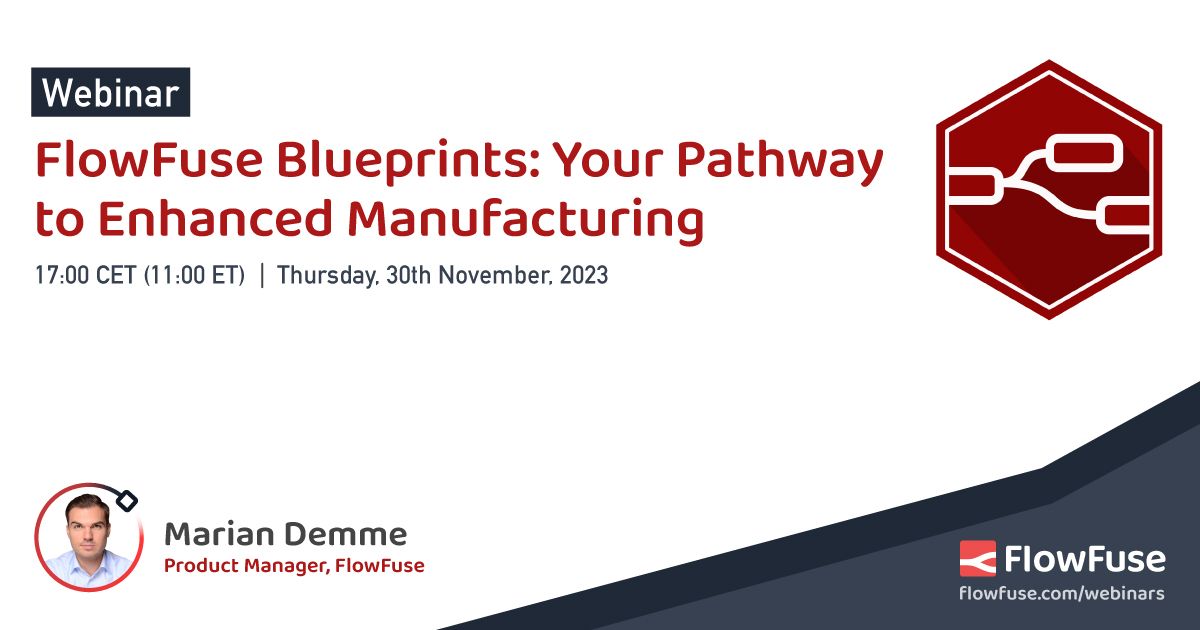 Webinar

FlowFuse Blueprints: Your Pathway to Enhanced Manufacturing

17:00 CET (11:00 ET) | Thursday, 30th November, 2023

Marian Demme
Product Manager, FlowFuse

FlowFuse
flowfuse.com/webinars